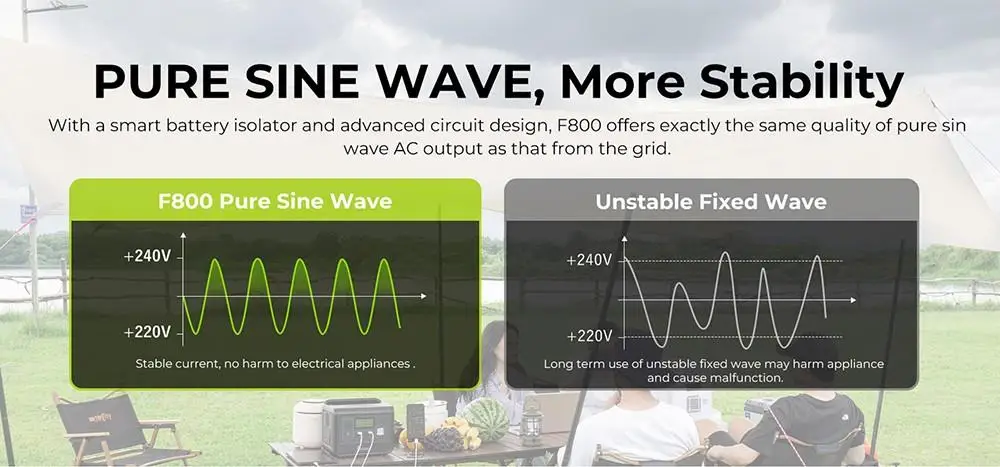 PURE SINE WAVE, More Stability

With a smart battery isolator and advanced circuit design, F800 offers exactly the same quality of pure sin wave AC output as that from the grid.

F800 Pure Sine Wave

+240V

+220V

Stable current, no harm to electrical appliances .

Unstable Fixed Wave

+240V

+220V

Long term use of unstable fixed wave may harm appliance and cause malfunction.